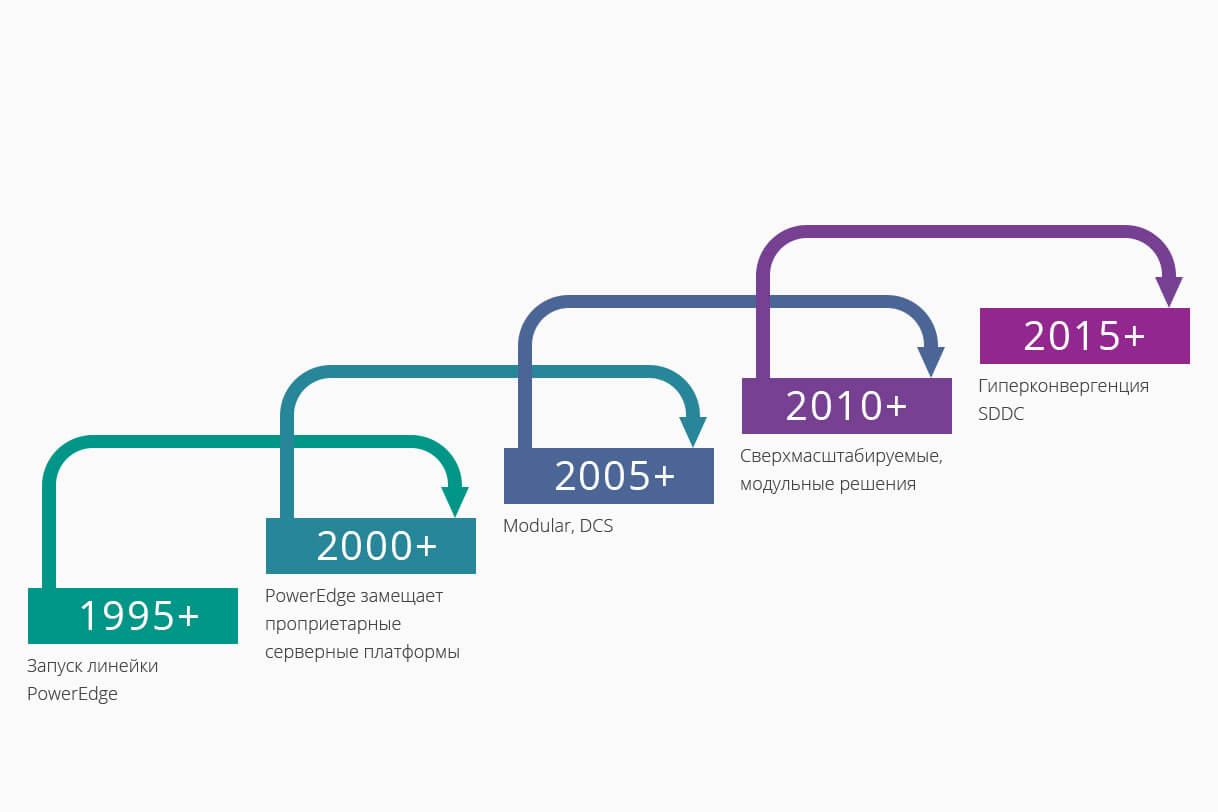 1995+

Запуск линейки PowerEdge

2000+

PowerEdge замещает проприетарные серверные платформы

2005+

Modular, DCS

2010+

Сверхмасштабируемые, модульные решения

2015+

Гиперконвергенция SDDC